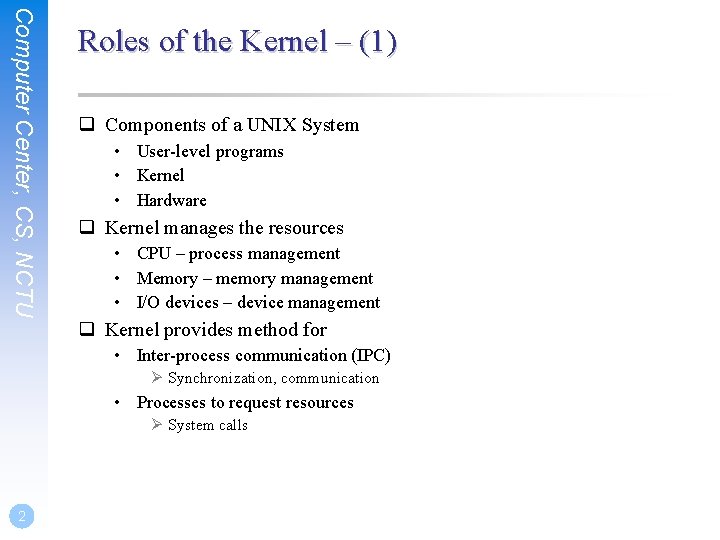 Computer Center, CS, NCTU

Roles of the Kernel – (1)

❑ Components of a UNIX System
• User-level programs
• Kernel
• Hardware

❑ Kernel manages the resources
• CPU – process management
• Memory – memory management
• I/O devices – device management

❑ Kernel provides method for
• Inter-process communication (IPC)
➢ Synchronization, communication
• Processes to request resources
➢ System calls

2